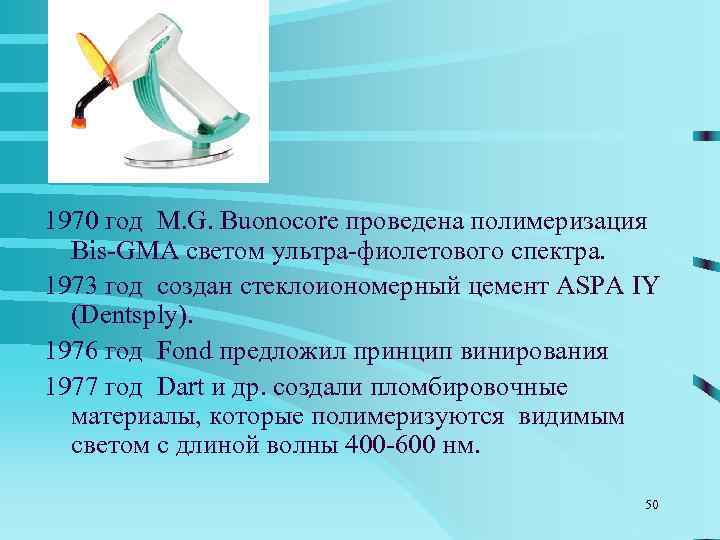 1970 год M.G. Buonocore проведена полимеризация Bis-GMA светом ультра-фиолетового спектра.

1973 год создан стеклоиономерный цемент ASPA IY (Dentsply).

1976 год Fond предложил принцип винирования

1977 год Dart и др. создали пломбировочные материалы, которые полимеризуются видимым светом с длиной волны 400-600 нм.

50